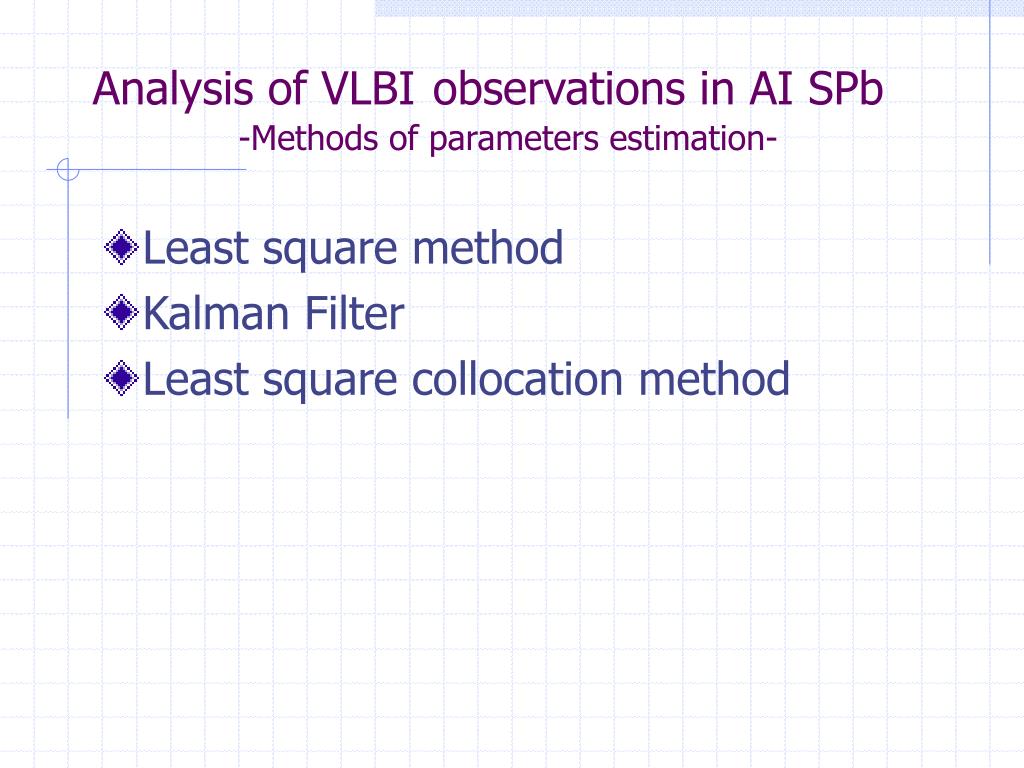 Analysis of VLBI observations in AI SPb
-Methods of parameters estimation-

Least square method
Kalman Filter
Least square collocation method